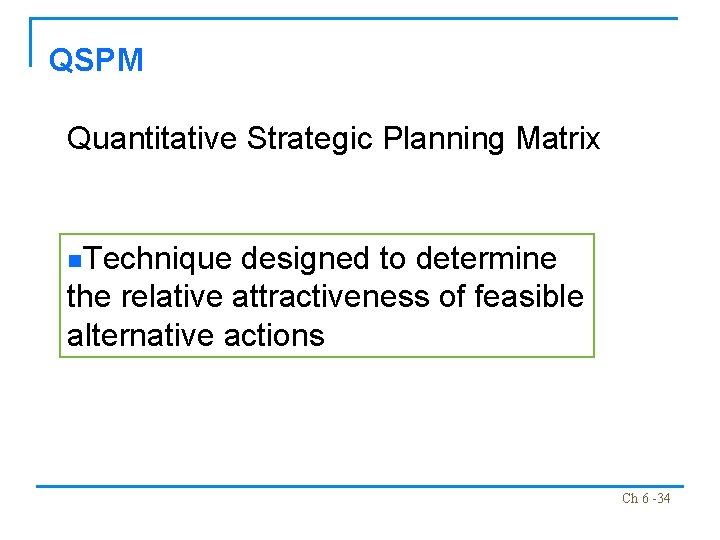 QSPM

Quantitative Strategic Planning Matrix

Technique designed to determine the relative attractiveness of feasible alternative actions

Ch 6 -34